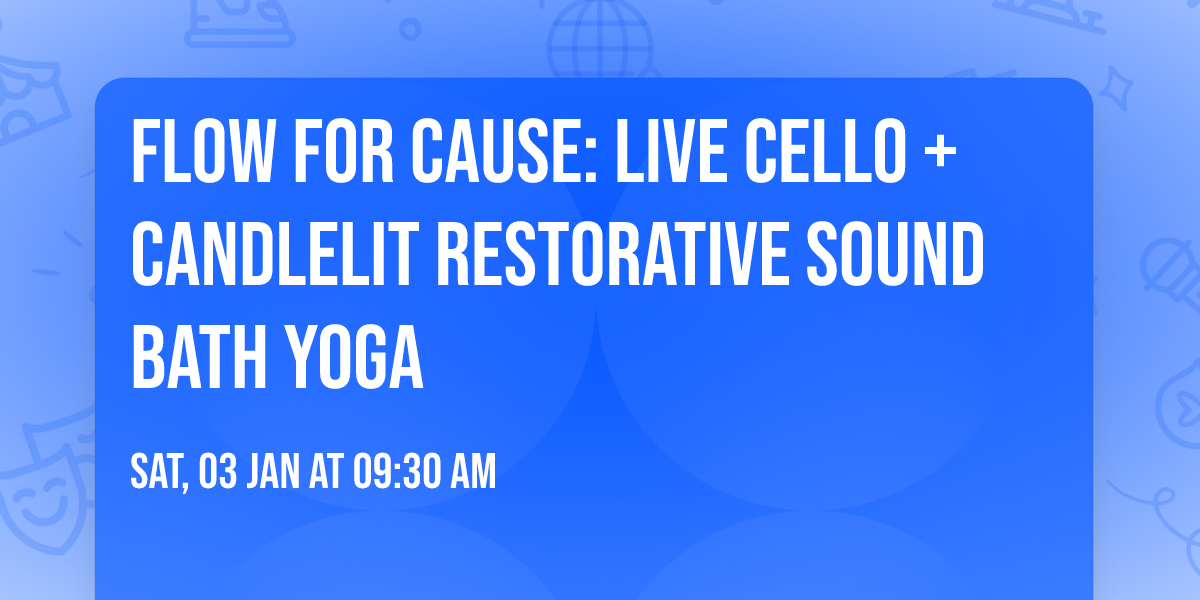 FLOW FOR CAUSE: LIVE CELLO + CANDLELIT RESTORATIVE SOUND BATH YOGA

SAT, 03 JAN AT 09:30 AM